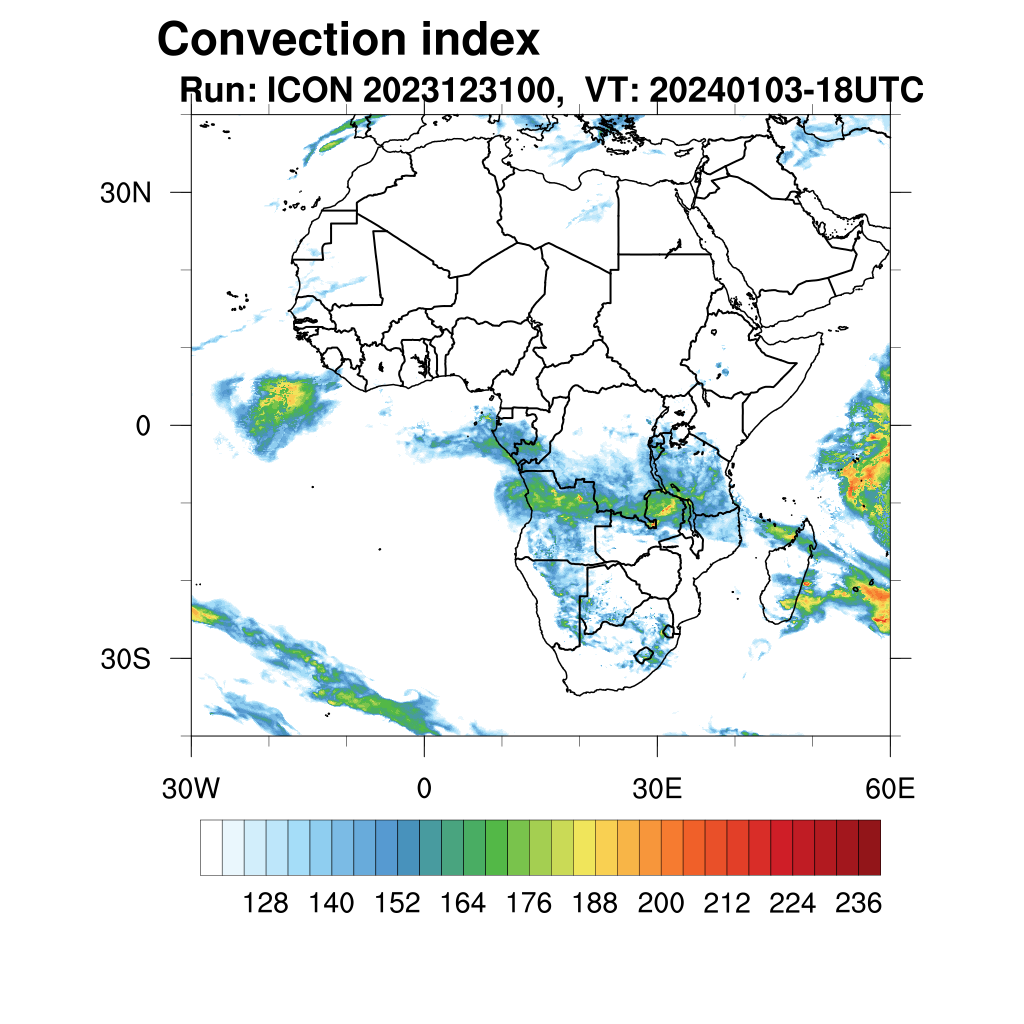 Convection index
Run: ICON 2023123100, VT: 20240103-18UTC

30N
0
30S

30W
0
30E
60E

128 140 152 164 176 188 200 212 224 236